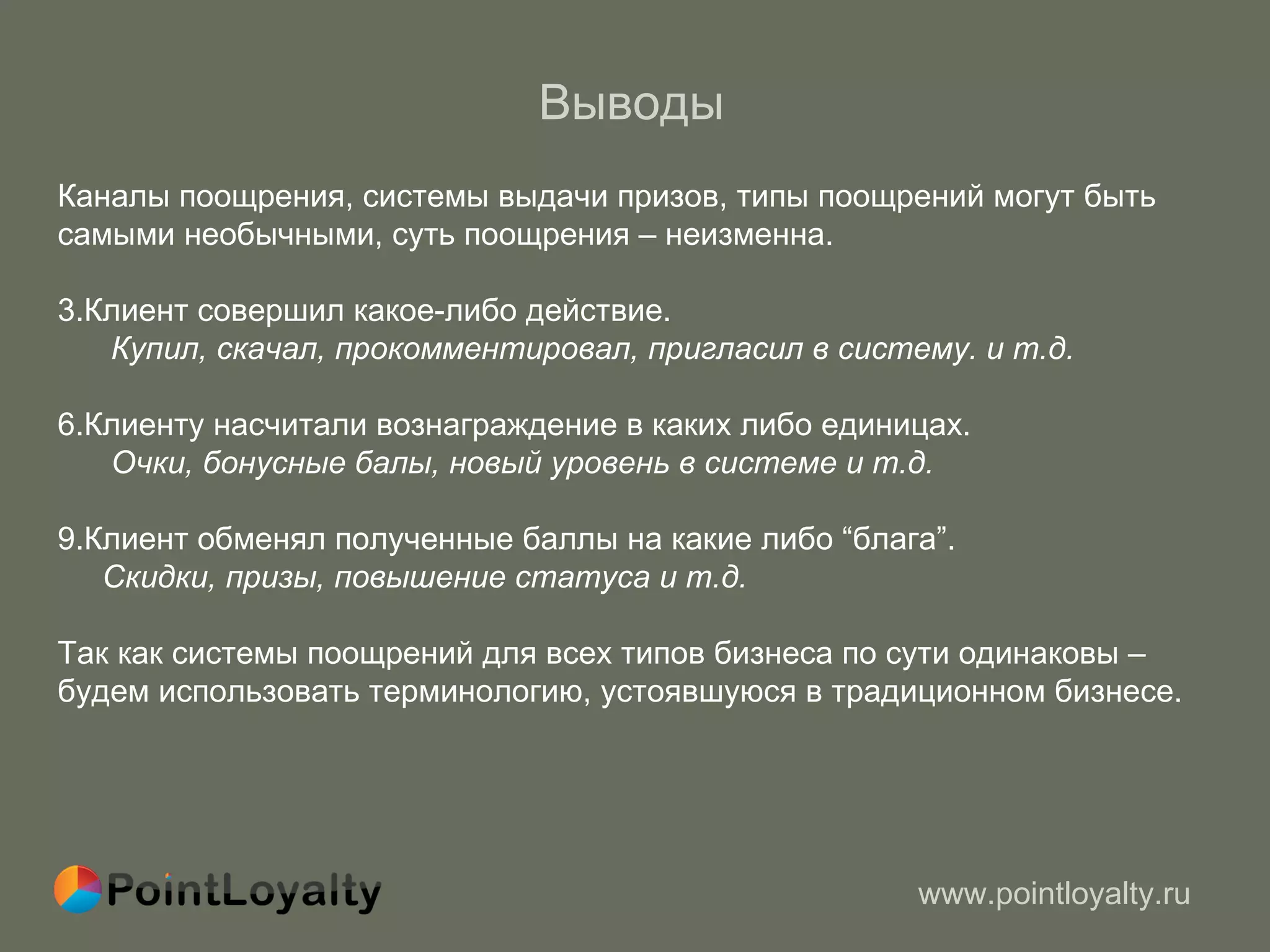 Выводы

Каналы поощрения, системы выдачи призов, типы поощрений могут быть самыми необычными, суть поощрения – неизменна.

3.Клиент совершил какое-либо действие.
Купил, скачал, прокомментировал, пригласил в систему. и т.д.

6.Клиенту насчитали вознаграждение в каких либо единицах.
Очки, бонусные балы, новый уровень в системе и т.д.

9.Клиент обменял полученные баллы на какие либо “блага”.
Скидки, призы, повышение статуса и т.д.

Так как системы поощрений для всех типов бизнеса по сути одинаковы – будем использовать терминологию, устоявшуюся в традиционном бизнесе.

PointLoyalty

www.pointloyalty.ru